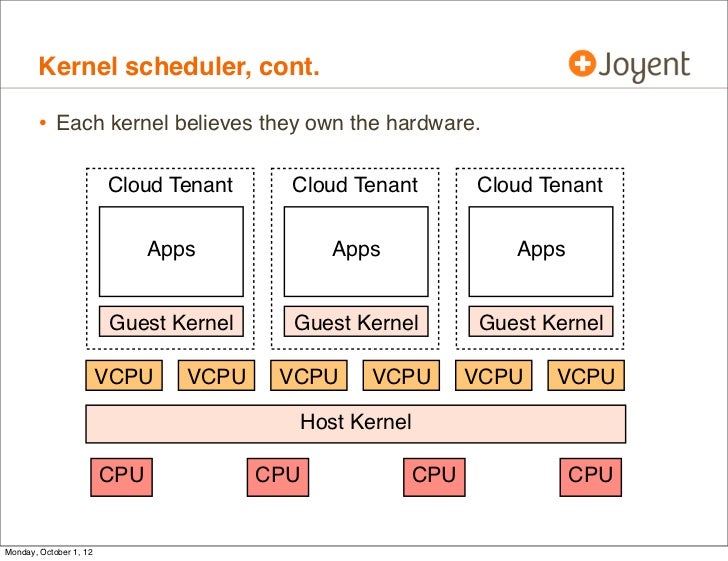 Kernel scheduler, cont.

Joyent

• Each kernel believes they own the hardware.

Cloud Tenant

Apps

Guest Kernel

Cloud Tenant

Apps

Guest Kernel

Cloud Tenant

Apps

Guest Kernel

VCPU VCPU VCPU VCPU VCPU VCPU

Host Kernel

CPU CPU CPU CPU

Monday, October 1, 12